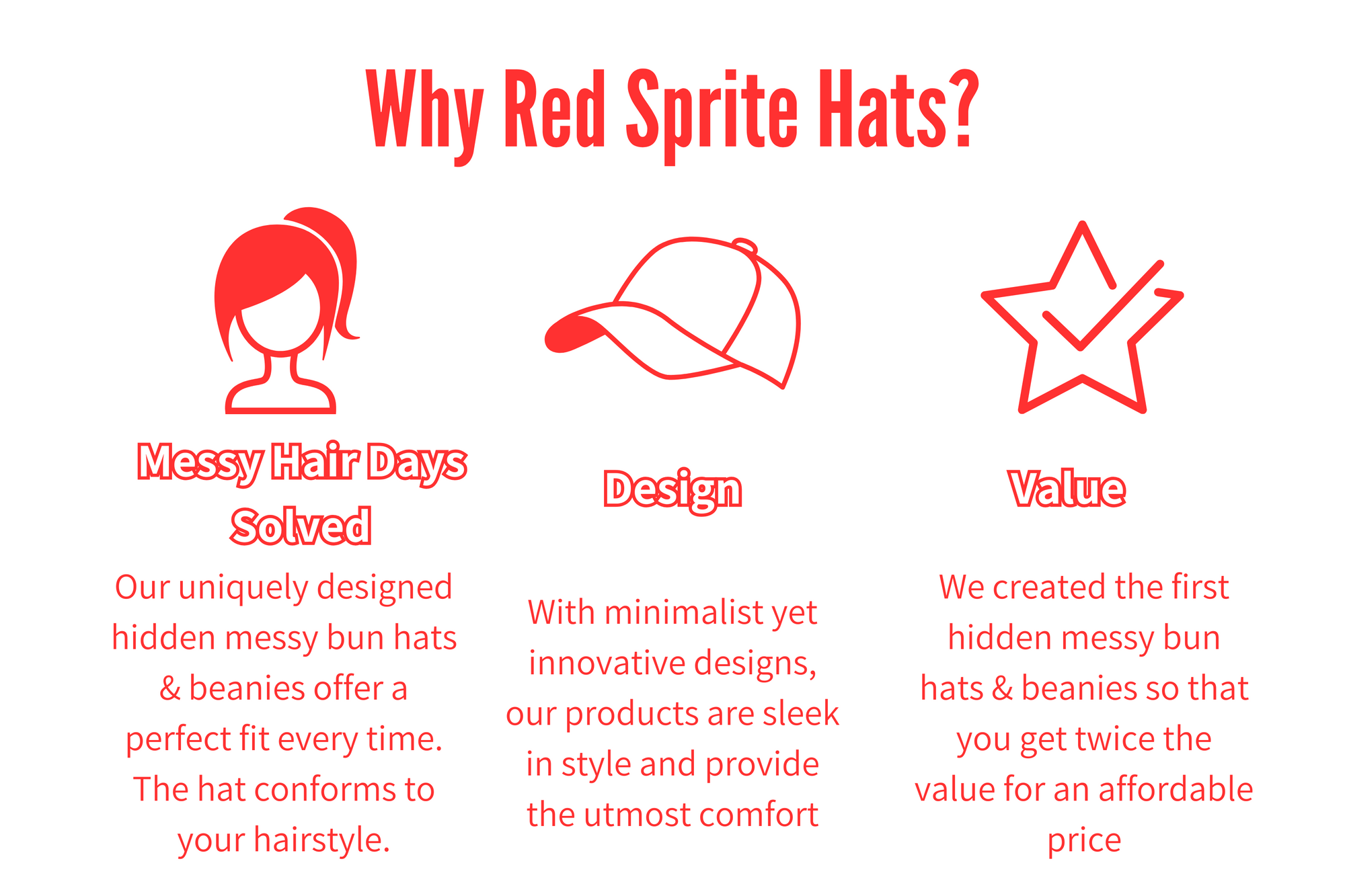 Why Red Sprite Hats?

Messy Hair Days Solved

Our uniquely designed hidden messy bun hats & beanies offer a perfect fit every time. The hat conforms to your hairstyle.

Design

With minimalist yet innovative designs, our products are sleek in style and provide the utmost comfort

Value

We created the first hidden messy bun hats & beanies so that you get twice the value for an affordable price